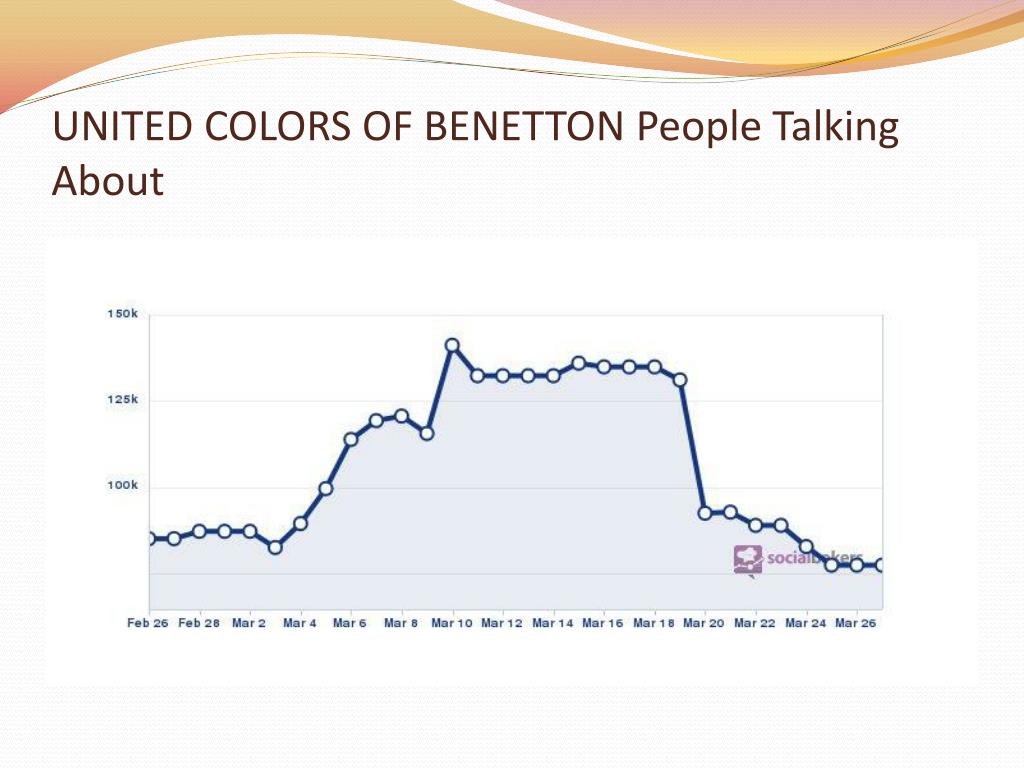 UNITED COLORS OF BENETTON People Talking About

150k
125k
100k

socialbakers

Feb 26 Feb 28 Mar 2 Mar 4 Mar 6 Mar 8 Mar 10 Mar 12 Mar 14 Mar 16 Mar 18 Mar 20 Mar 22 Mar 24 Mar 26